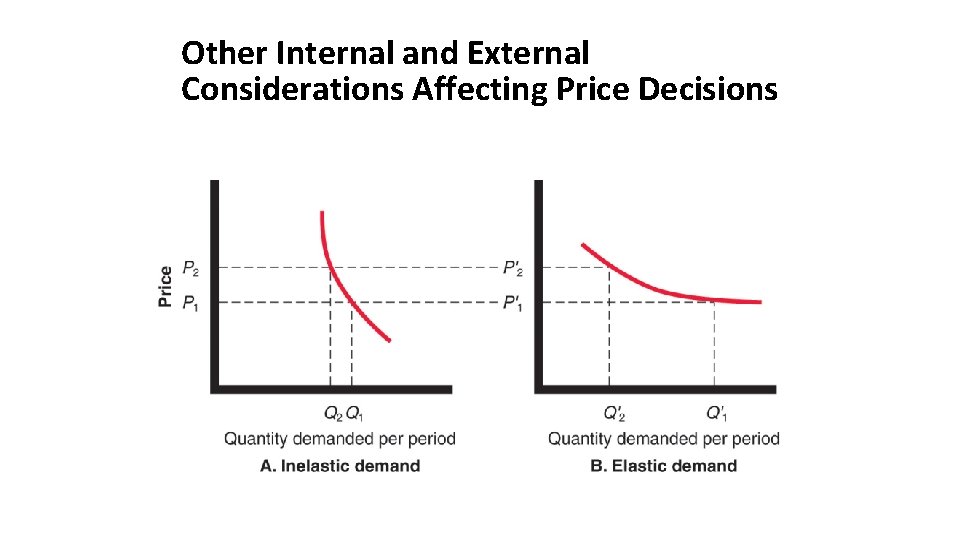 Other Internal and External Considerations Affecting Price Decisions

Price
$P_2$
$P_1$
$Q_2$ $Q_1$
Quantity demanded per period
A. Inelastic demand

$P'_2$
$P'_1$
$Q'_2$
$Q'_1$
Quantity demanded per period
B. Elastic demand